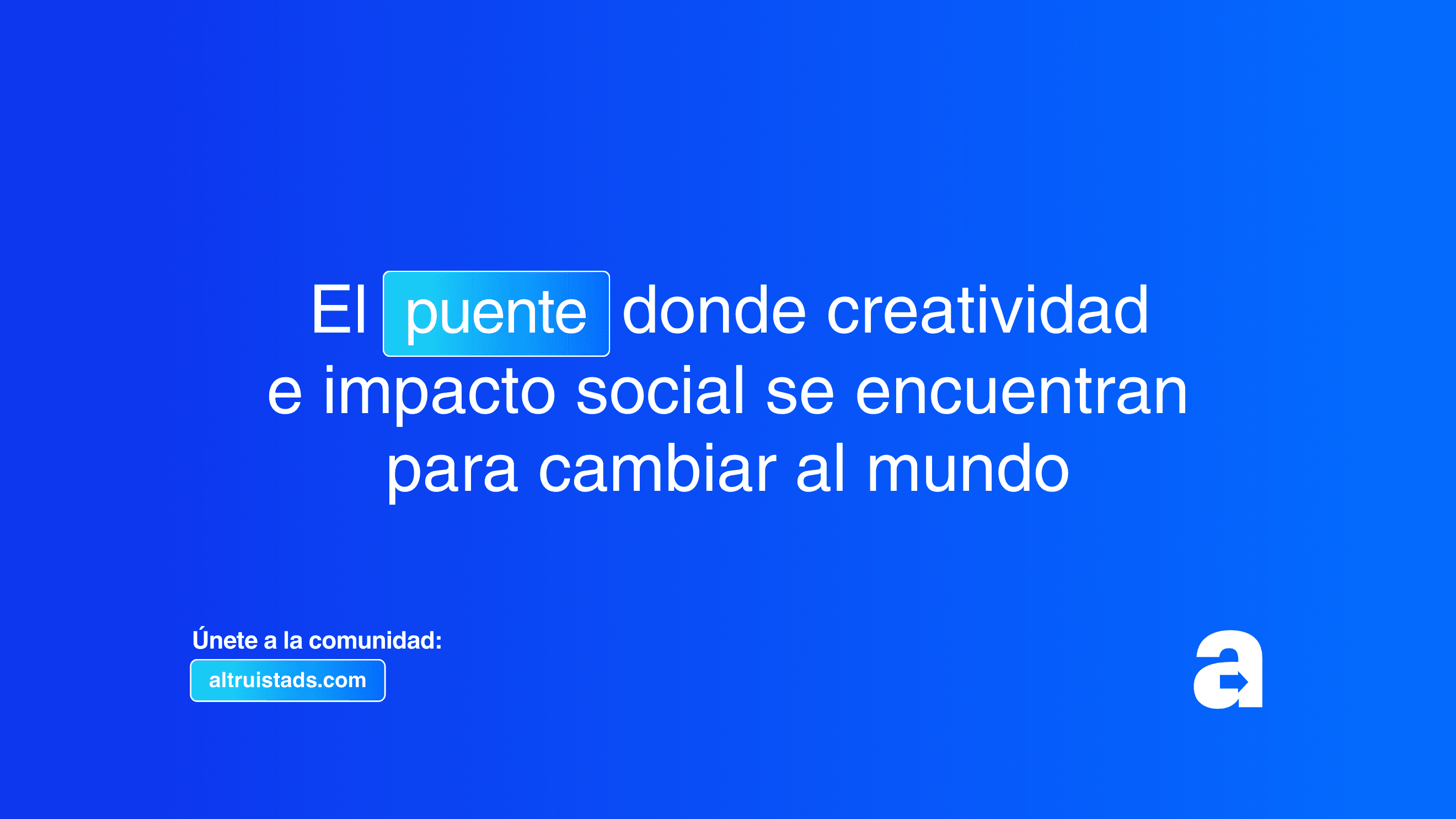 El puente donde creatividad e impacto social se encuentran para cambiar al mundo

Únete a la comunidad:
altruistads.com

a